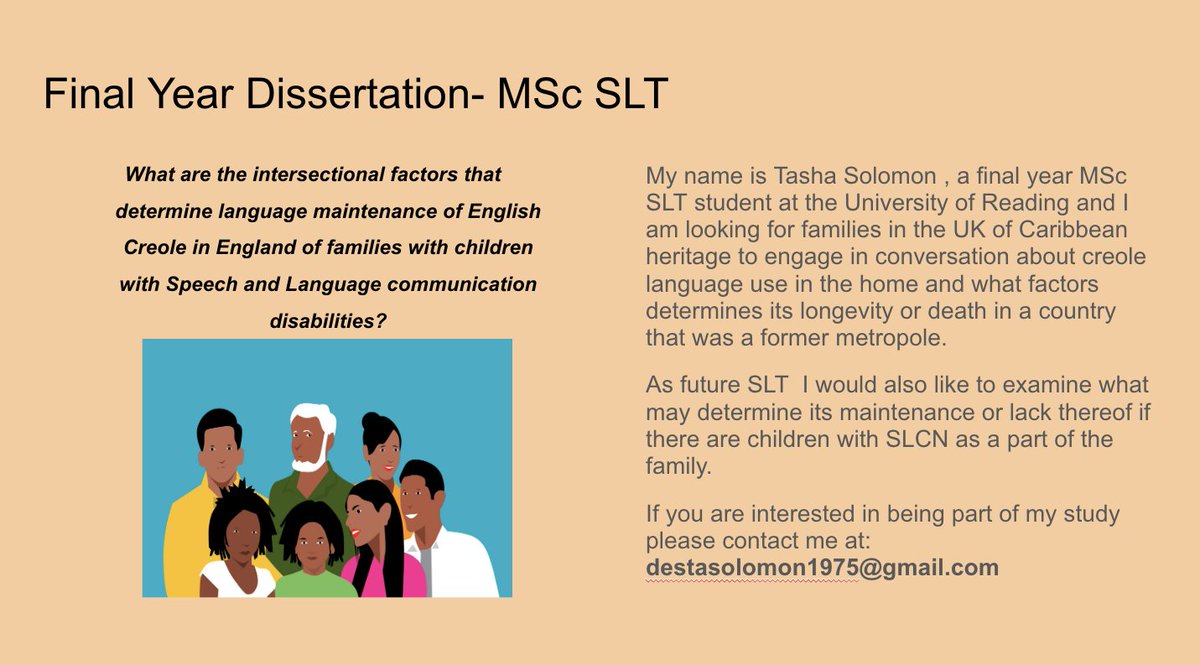 Final Year Dissertation- MSc SLT

What are the intersectional factors that determine language maintenance of English Creole in England of families with children with Speech and Language communication disabilities?

My name is Tasha Solomon , a final year MSc SLT student at the University of Reading and I am looking for families in the UK of Caribbean heritage to engage in conversation about creole language use in the home and what factors determines its longevity or death in a country that was a former metropole.

As future SLT I would also like to examine what may determine its maintenance or lack thereof if there are children with SLCN as a part of the family.

If you are interested in being part of my study please contact me at:
destasolomon1975@gmail.com